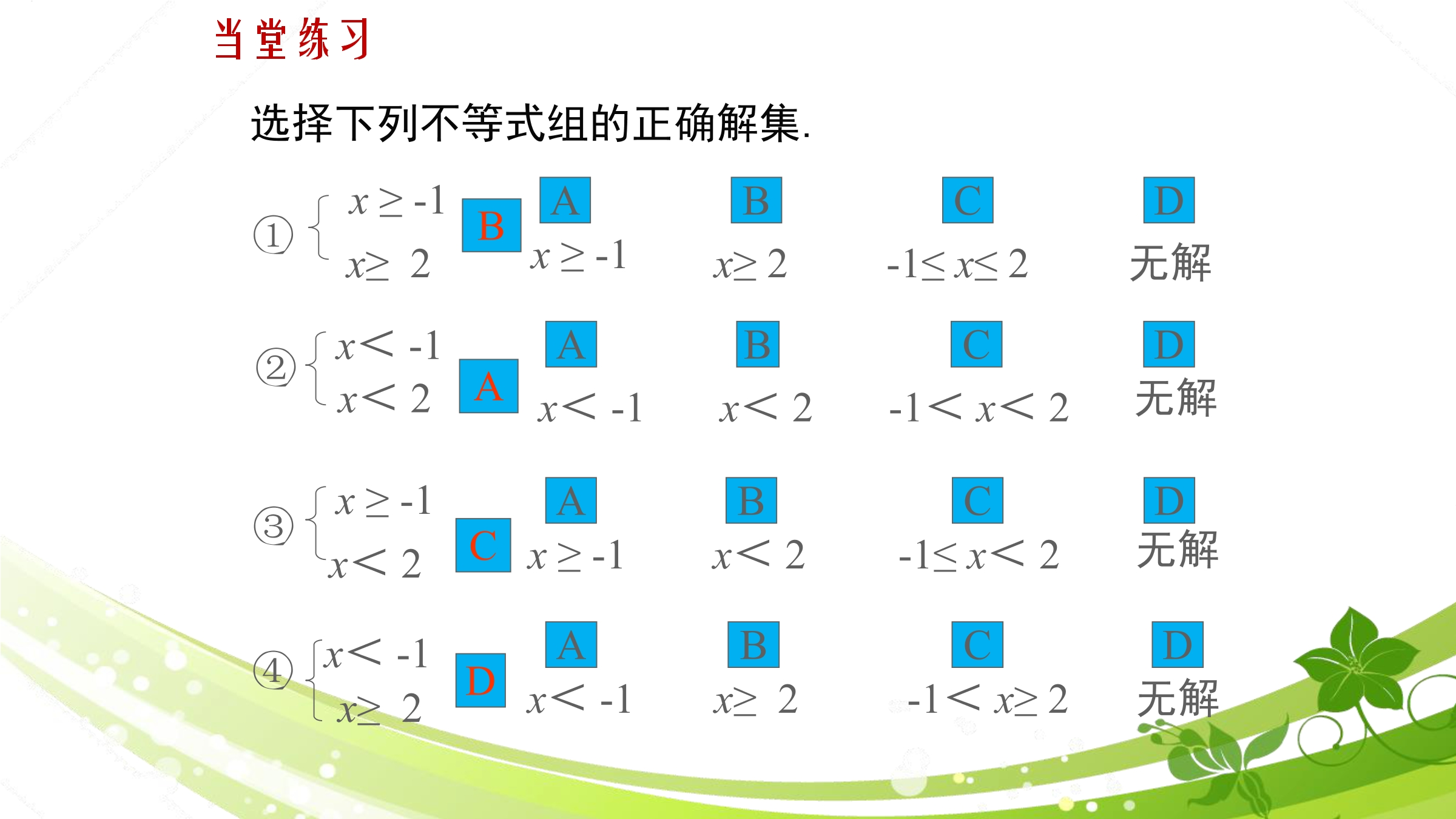 当堂练习

选择下列不等式组的正确解集.

① $\begin{cases} x \geq -1 \\ x \geq 2 \end{cases}$ B

A $x \geq -1$  B $x \geq 2$  C $-1 \leq x \leq 2$  D 无解

② $\begin{cases} x < -1 \\ x < 2 \end{cases}$ A

A $x < -1$  B $x < 2$  C $-1 < x < 2$  D 无解

③ $\begin{cases} x \geq -1 \\ x < 2 \end{cases}$ C

A $x \geq -1$  B $x < 2$  C $-1 \leq x < 2$  D 无解

④ $\begin{cases} x < -1 \\ x \geq 2 \end{cases}$ D

A $x < -1$  B $x \geq 2$  C $-1 < x \geq 2$  D 无解